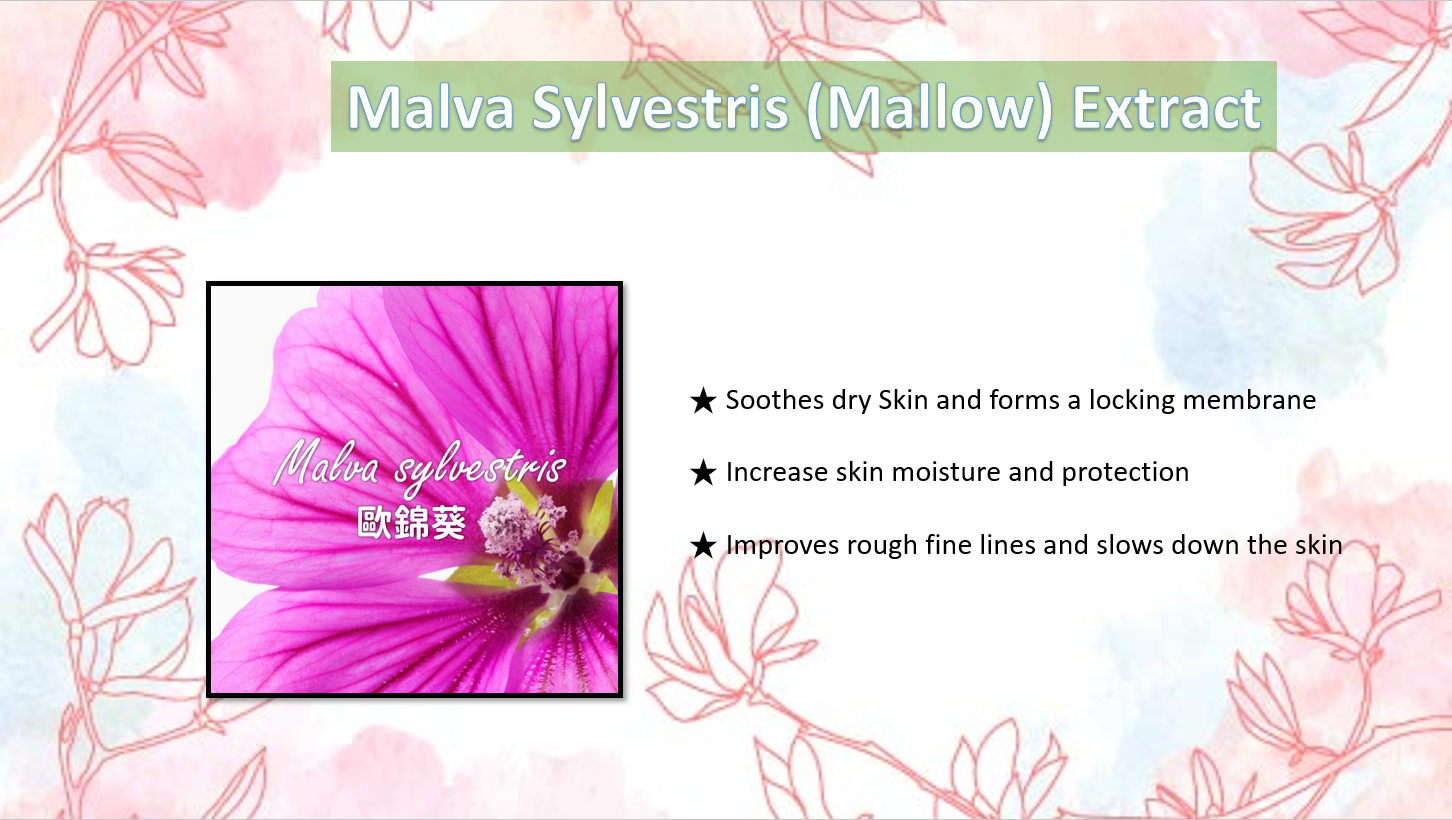 Malva Sylvestris (Mallow) Extract

Malva sylvestris
歐錦葵

★ Soothes dry Skin and forms a locking membrane

★ Increase skin moisture and protection

★ Improves rough fine lines and slows down the skin